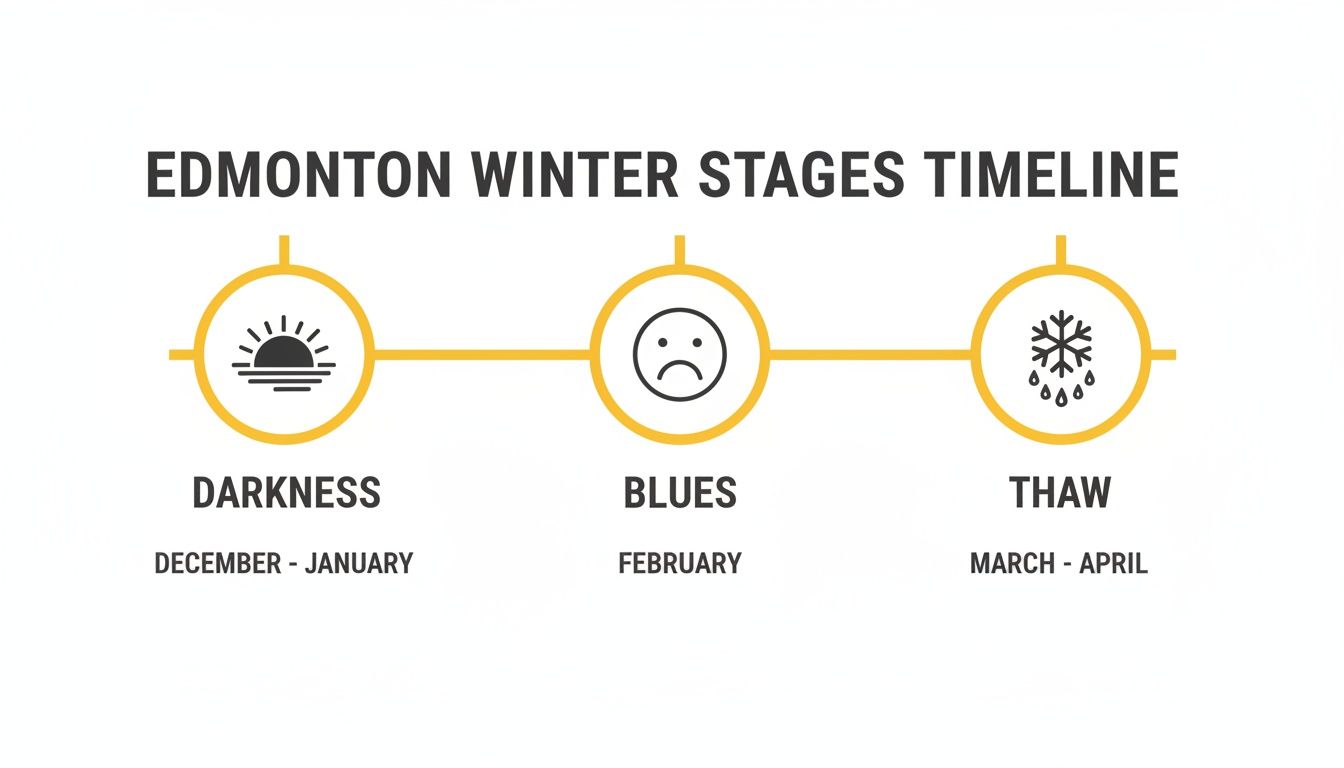 EDMONTON WINTER STAGES TIMELINE

DARKNESS

DECEMBER - JANUARY

BLUES

FEBRUARY

THAW

MARCH - APRIL